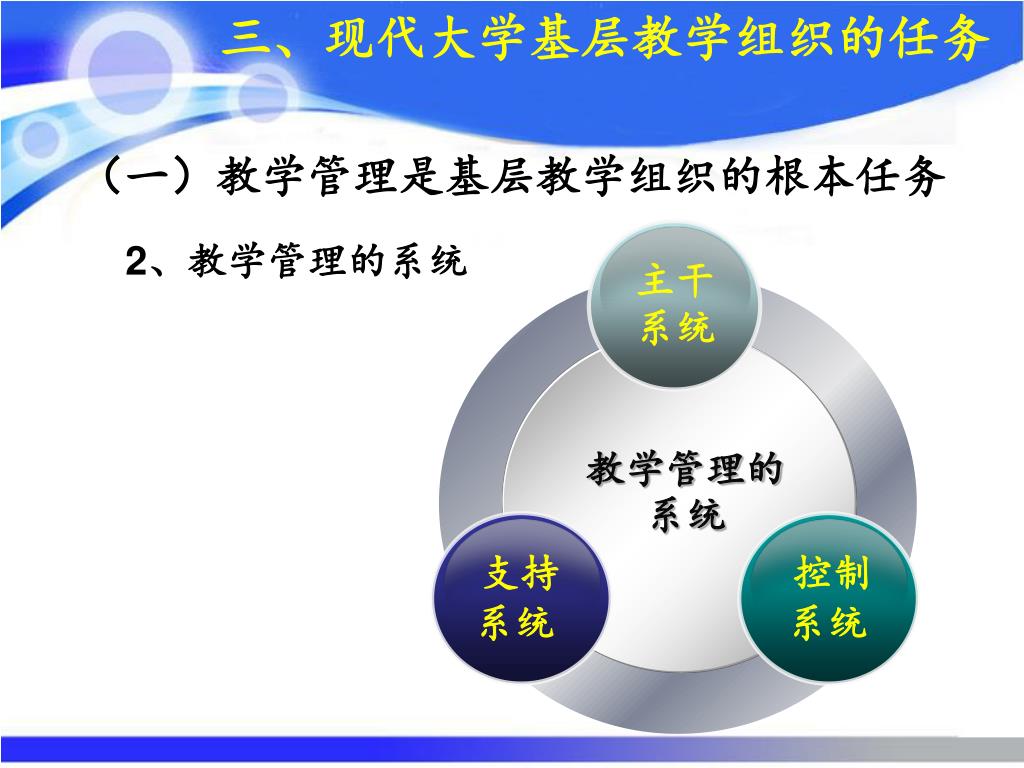 三、现代大学基层教学组织的任务

（一）教学管理是基层教学组织的根本任务

2、教学管理的系统

主干系统

教学管理的系统

支持系统

控制系统